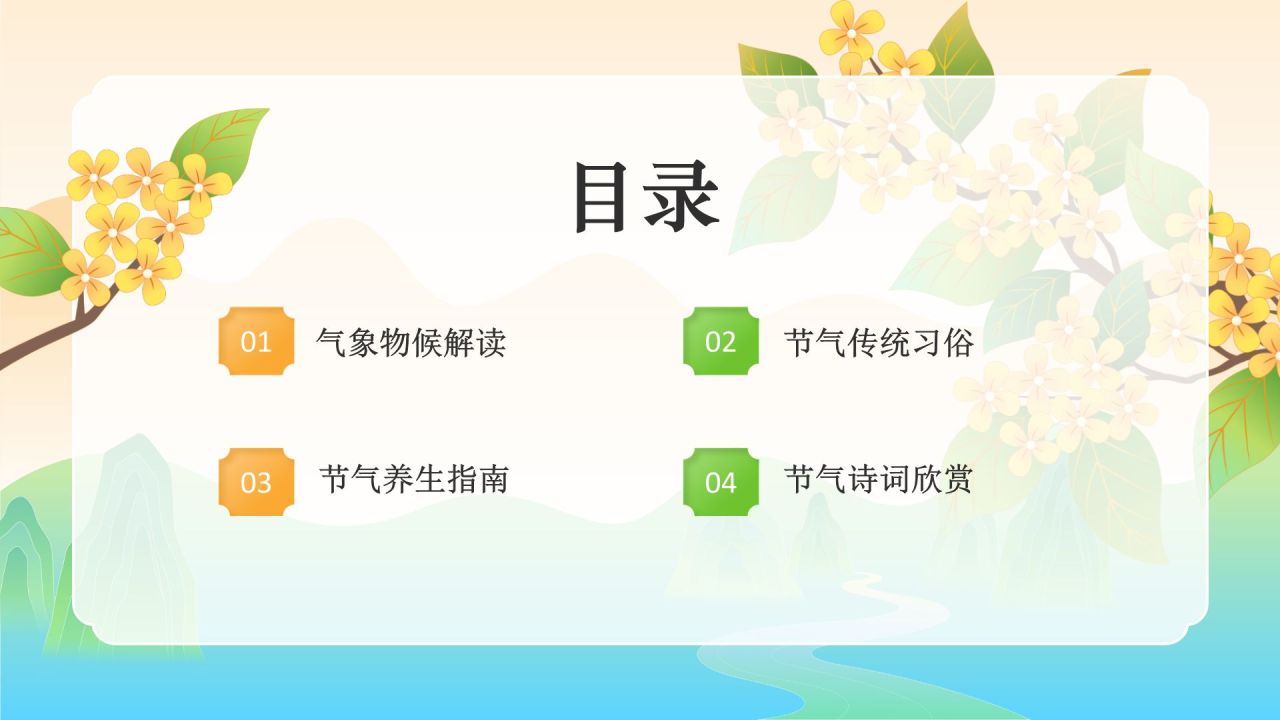 目录

01 气象物候解读

02 节气传统习俗

03 节气养生指南

04 节气诗词欣赏